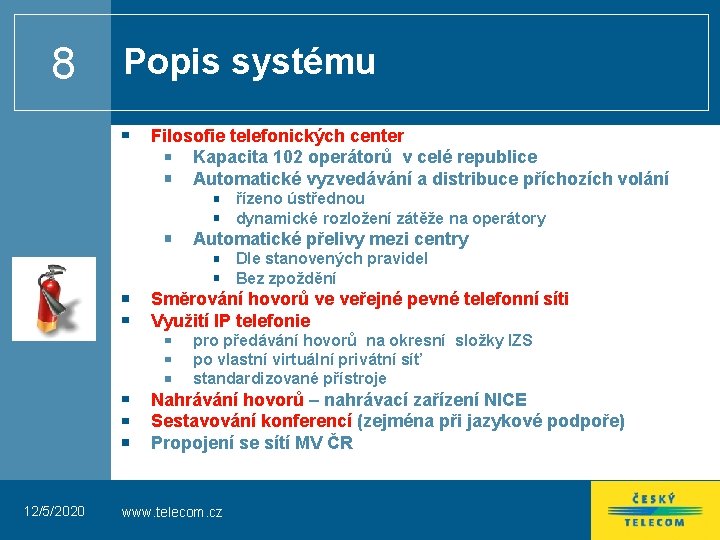 8

Popis systému

- Filosofie telefonických center
  - Kapacita 102 operátorů v celé republice
  - Automatické vyzvedávání a distribuce příchozích volání
    - řízeno ústřednou
    - dynamické rozložení zátěže na operátory
  - Automatické přelivy mezi centry
    - Dle stanovených pravidel
    - Bez zpoždění
- Směrování hovorů ve veřejné pevné telefonní síti
- Využití IP telefonie
  - pro předávání hovorů na okresní složky IZS
  - po vlastní virtuální privátní síť
  - standardizované přístroje
- Nahrávání hovorů – nahrávací zařízení NICE
- Sestavování konferencí (zejména při jazykové podpoře)
- Propojení se sítí MV ČR

12/5/2020 www.telecom.cz

ČESKÝ TELECOM